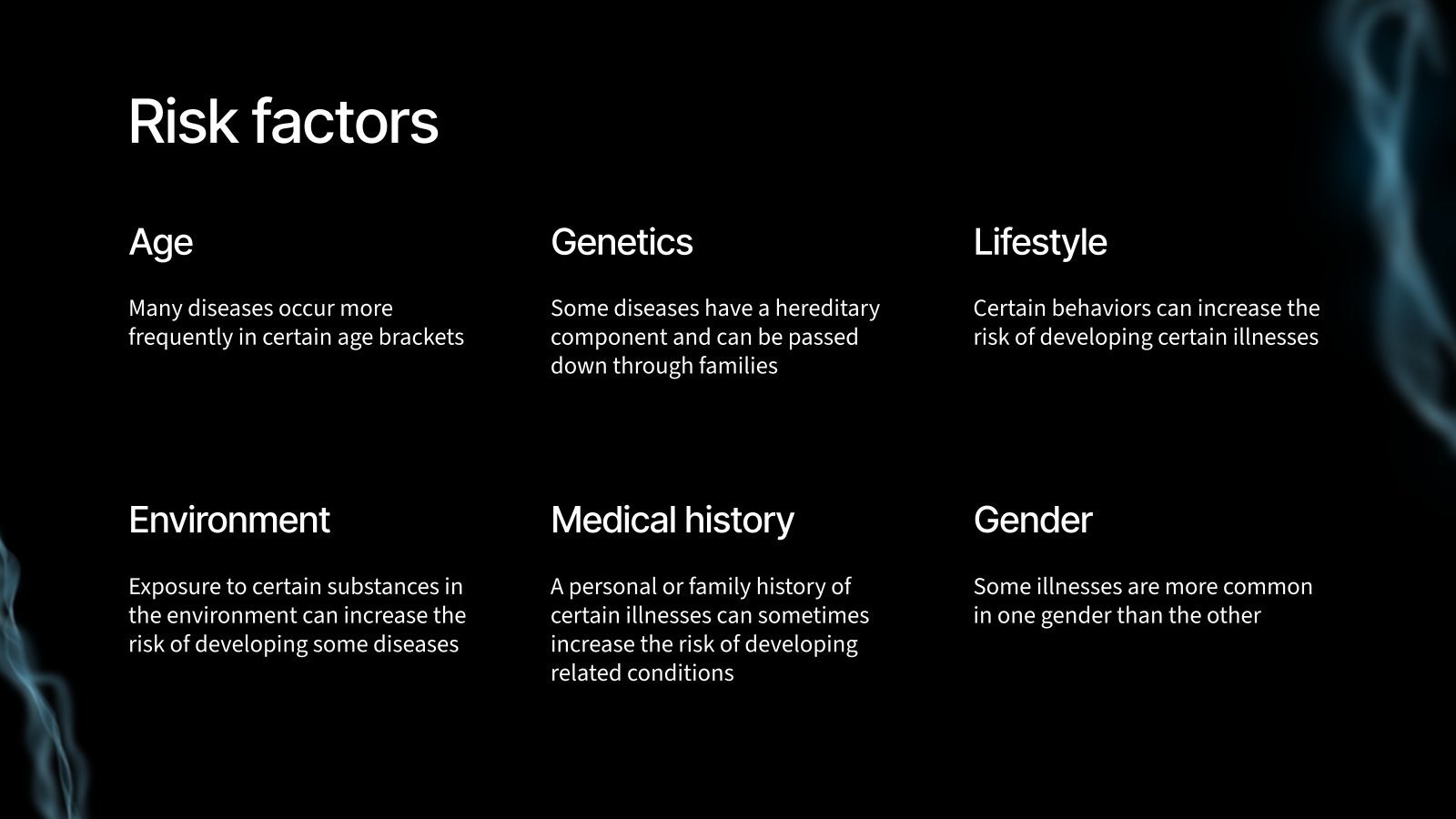 Risk factors

Age

Many diseases occur more frequently in certain age brackets

Genetics

Some diseases have a hereditary component and can be passed down through families

Lifestyle

Certain behaviors can increase the risk of developing certain illnesses

Environment

Exposure to certain substances in the environment can increase the risk of developing some diseases

Medical history

A personal or family history of certain illnesses can sometimes increase the risk of developing related conditions

Gender

Some illnesses are more common in one gender than the other